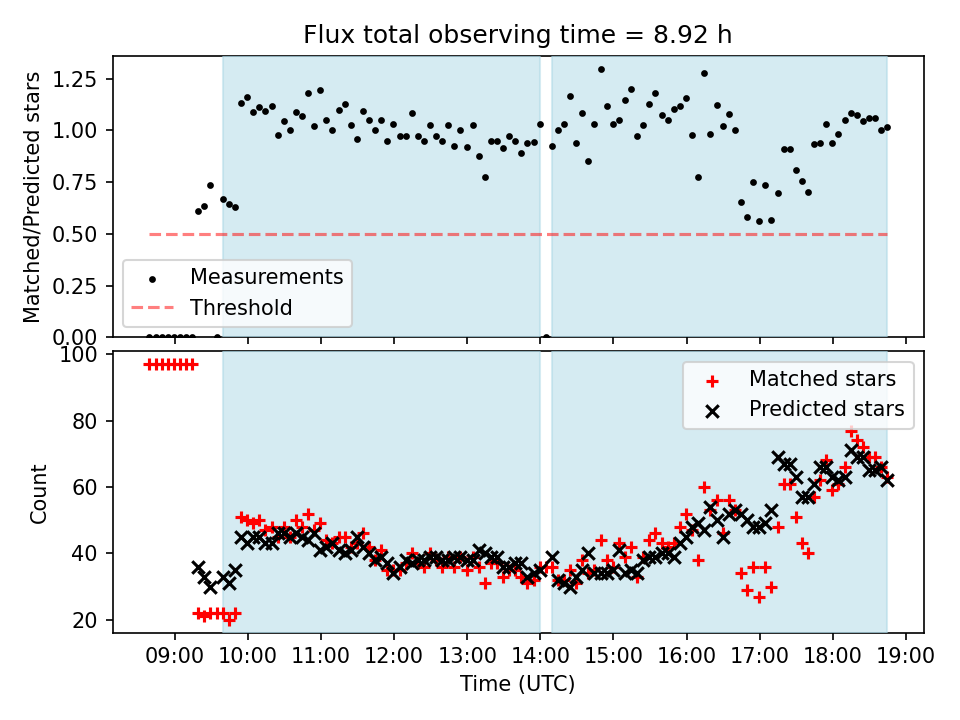 Flux total observing time = 8.92 h

Matched/Predicted stars

1.25
1.00
0.75
0.50
0.25
0.00

Measurements
Threshold

Count

100
80
60
40
20

Matched stars
Predicted stars

09:00 10:00 11:00 12:00 13:00 14:00 15:00 16:00 17:00 18:00 19:00

Time (UTC)